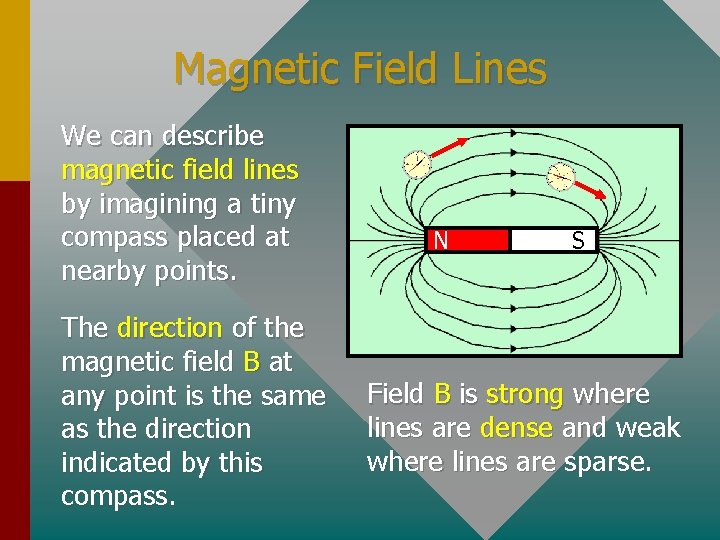 Magnetic Field Lines

We can describe magnetic field lines by imagining a tiny compass placed at nearby points.

The direction of the magnetic field B at any point is the same as the direction indicated by this compass.

N

S

Field B is strong where lines are dense and weak where lines are sparse.